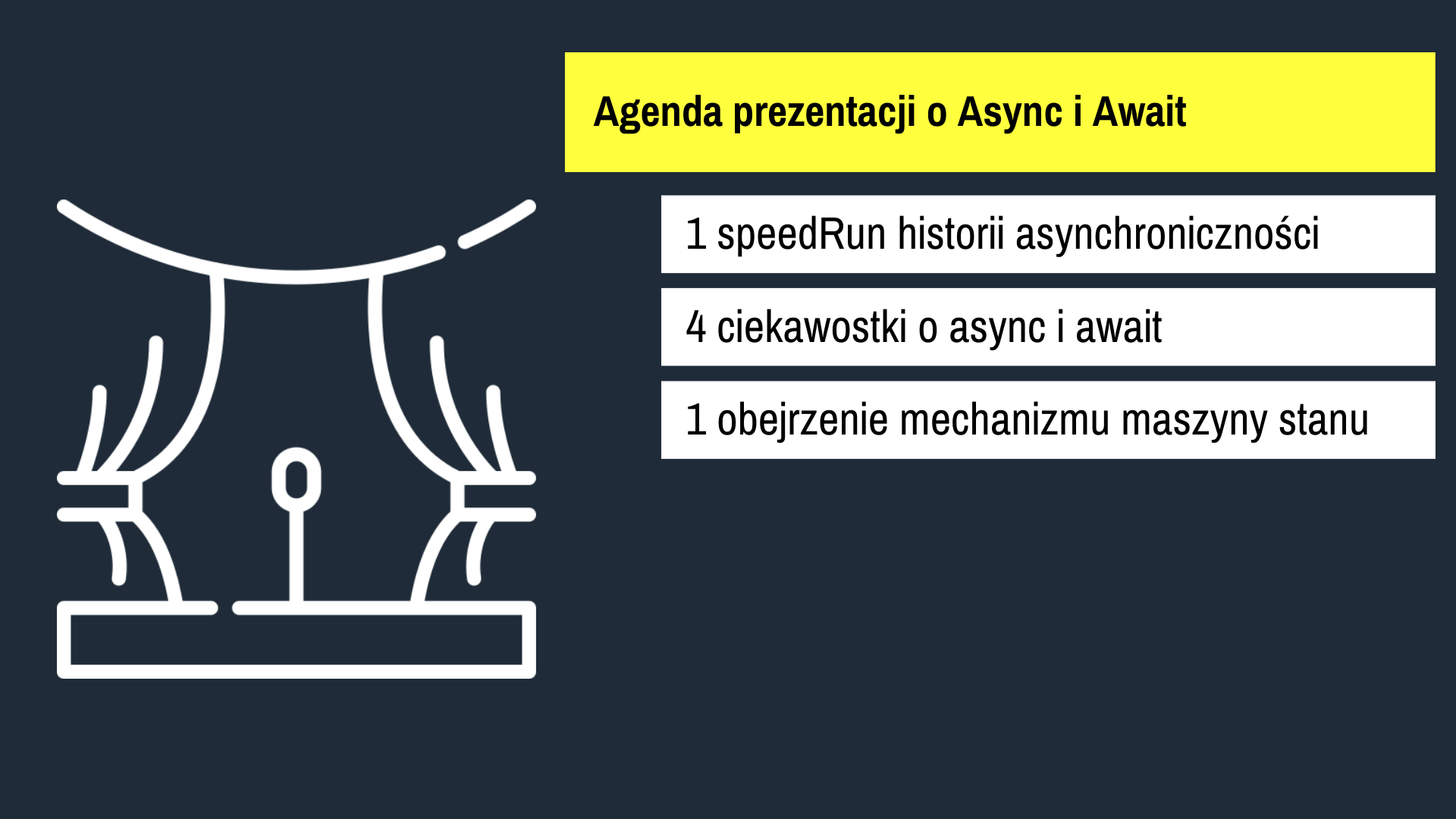 Agenda prezentacji o Async i Await

1 speedRun historii asynchroniczności

4 ciekawostki o async i await

1 obejrzenie mechanizmu maszyny stanu